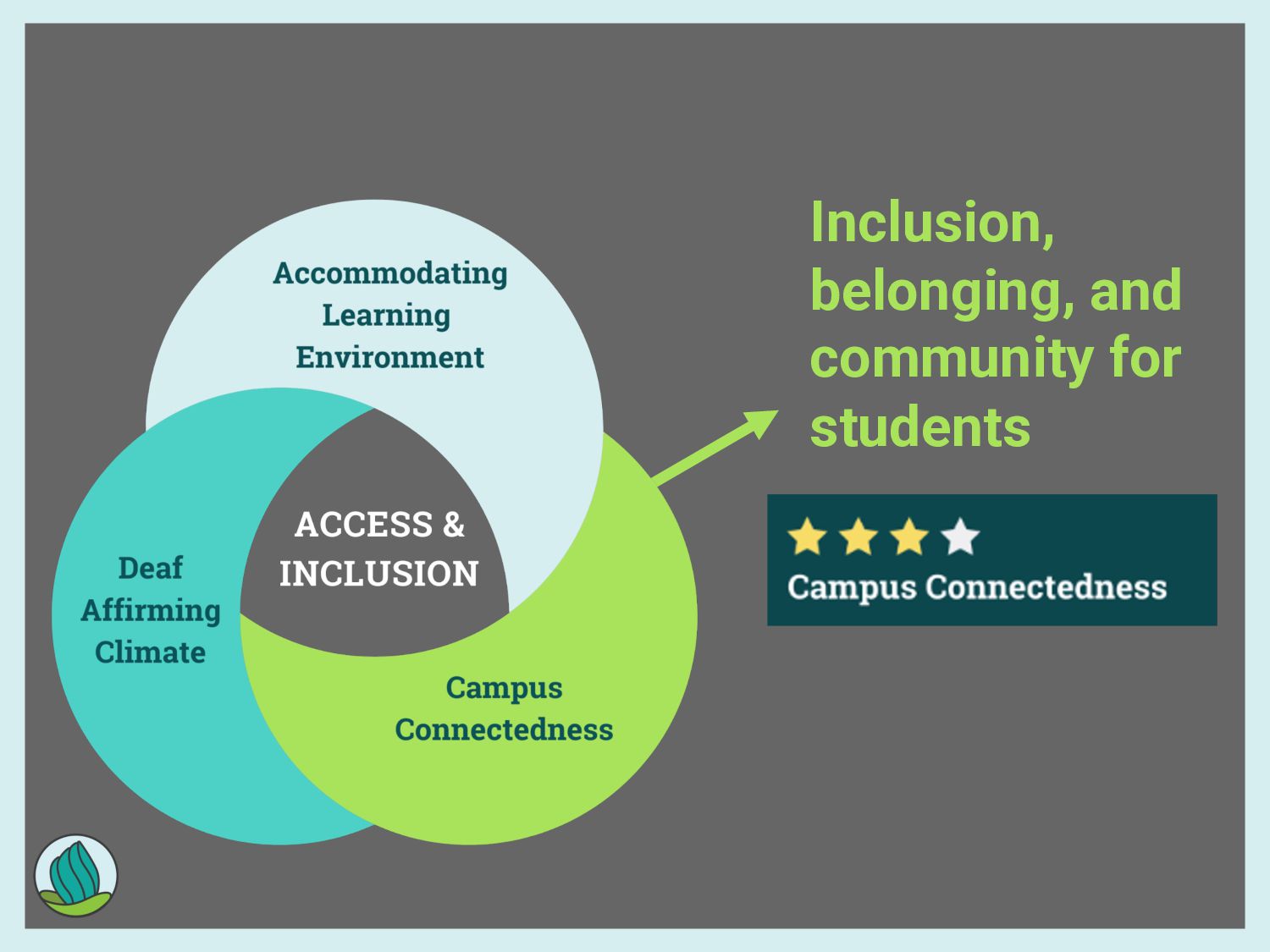 Accommodating Learning Environment

Deaf Affirming Climate

ACCESS & INCLUSION

Campus Connectedness

Inclusion, belonging, and community for students

Campus Connectedness